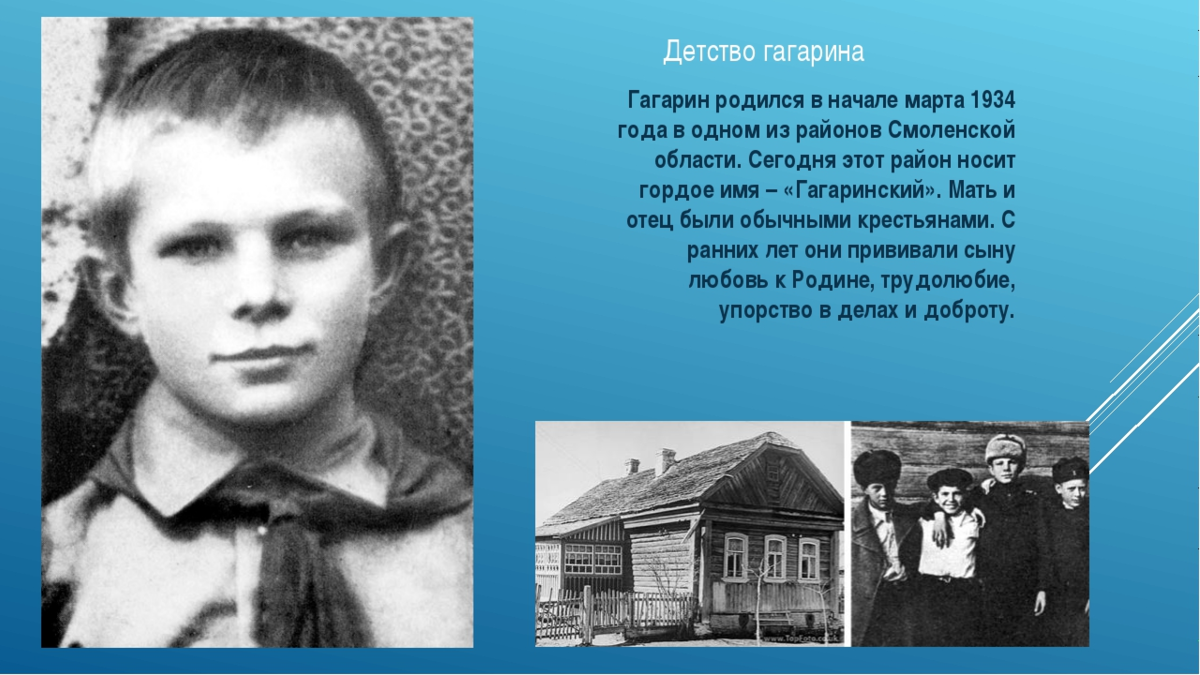 Детство гагарина

Гагарин родился в начале марта 1934 года в одном из районов Смоленской области. Сегодня этот район носит гордое имя – «Гагаринский». Мать и отец были обычными крестьянами. С ранних лет они прививали сыну любовь к Родине, трудолюбие, упорство в делах и доброту.